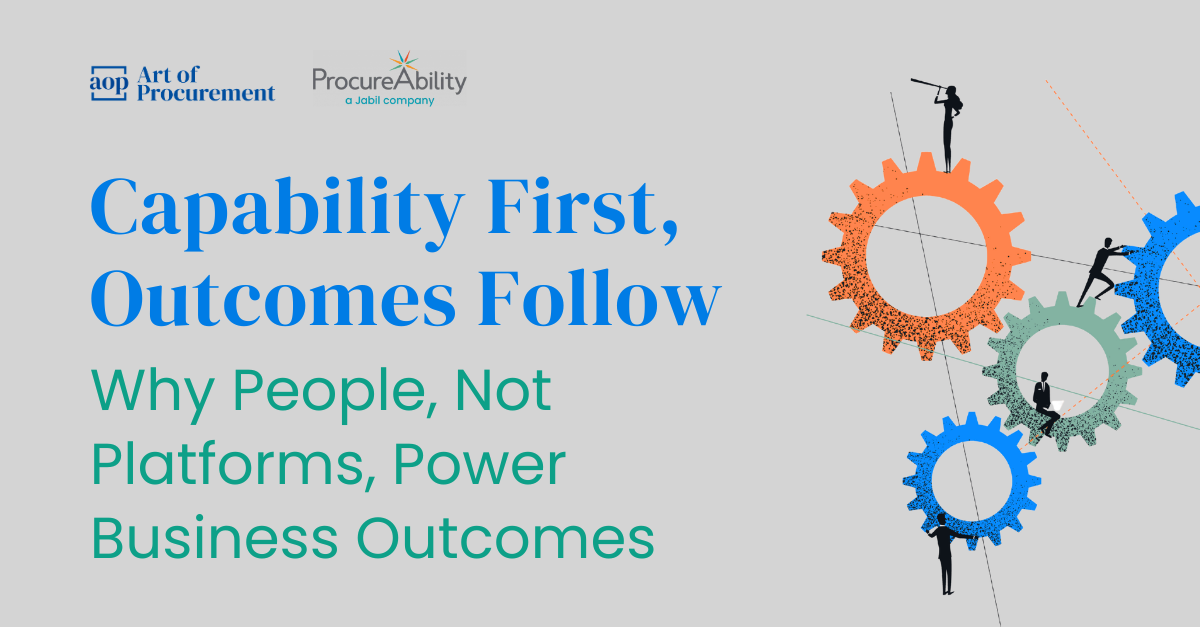 aop Art of Procurement

ProcureAbility
a Jabil company

Capability First, Outcomes Follow

Why People, Not Platforms, Power Business Outcomes